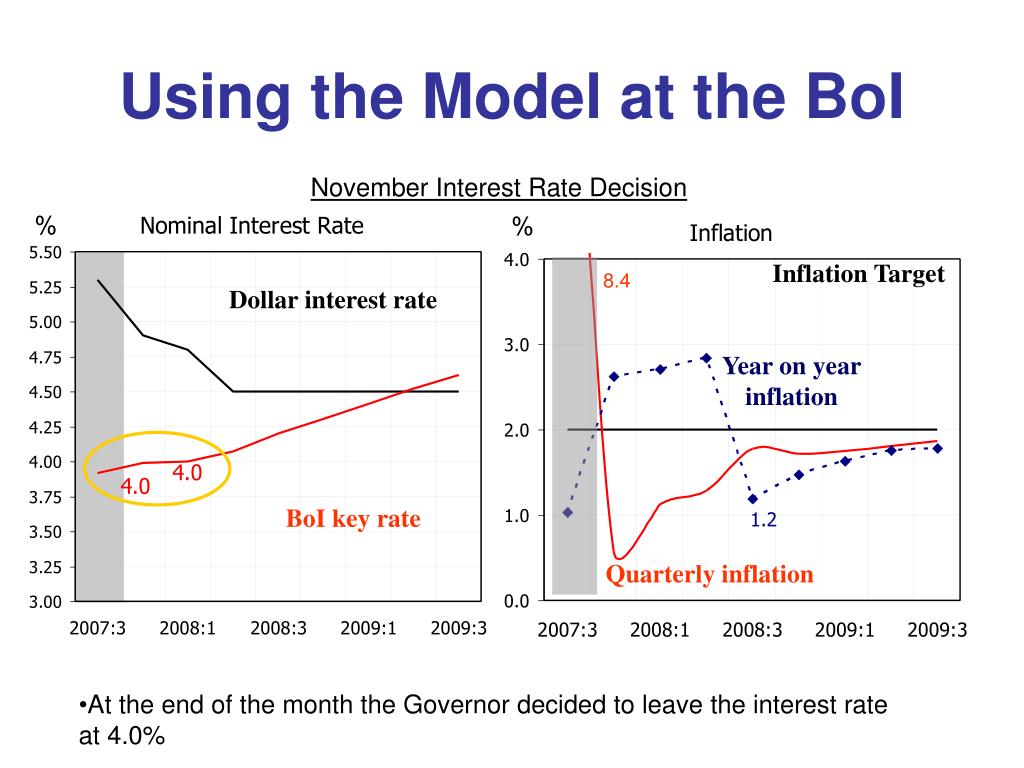 Using the Model at the BoI

November Interest Rate Decision

%

Nominal Interest Rate

5.50
5.25
5.00
4.75
4.50
4.25
4.00
3.75
3.50
3.25
3.00

Dollar interest rate

4.0
4.0

BoI key rate

2007:3 2008:1 2008:3 2009:1 2009:3

%

Inflation

4.0
3.0
2.0
1.0
0.0

8.4

Inflation Target

Year on year inflation

1.2

Quarterly inflation

2007:3 2008:1 2008:3 2009:1 2009:3

•At the end of the month the Governor decided to leave the interest rate at 4.0%